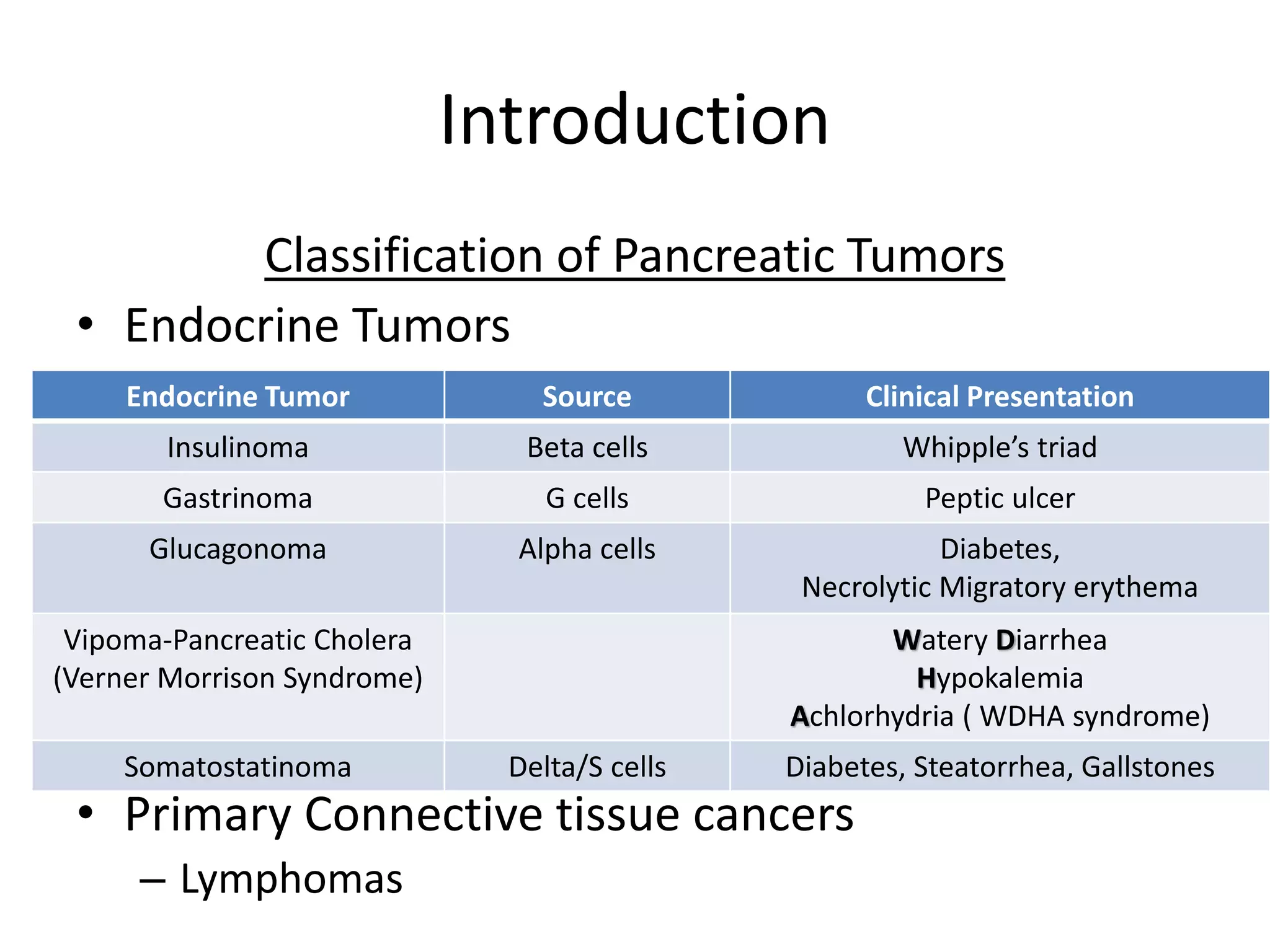 Introduction

Classification of Pancreatic Tumors

• Endocrine Tumors

| Endocrine Tumor | Source | Clinical Presentation |
|---|---|---|
| Insulinoma | Beta cells | Whipple's triad |
| Gastrinoma | G cells | Peptic ulcer |
| Glucagonoma | Alpha cells | Diabetes, Necrolytic Migratory erythema |
| Vipoma-Pancreatic Cholera (Verner Morrison Syndrome) | | Watery Diarrhea Hypokalemia Achlorhydria ( WDHA syndrome) |
| Somatostatinoma | Delta/S cells | Diabetes, Steatorrhea, Gallstones |

• Primary Connective tissue cancers
– Lymphomas